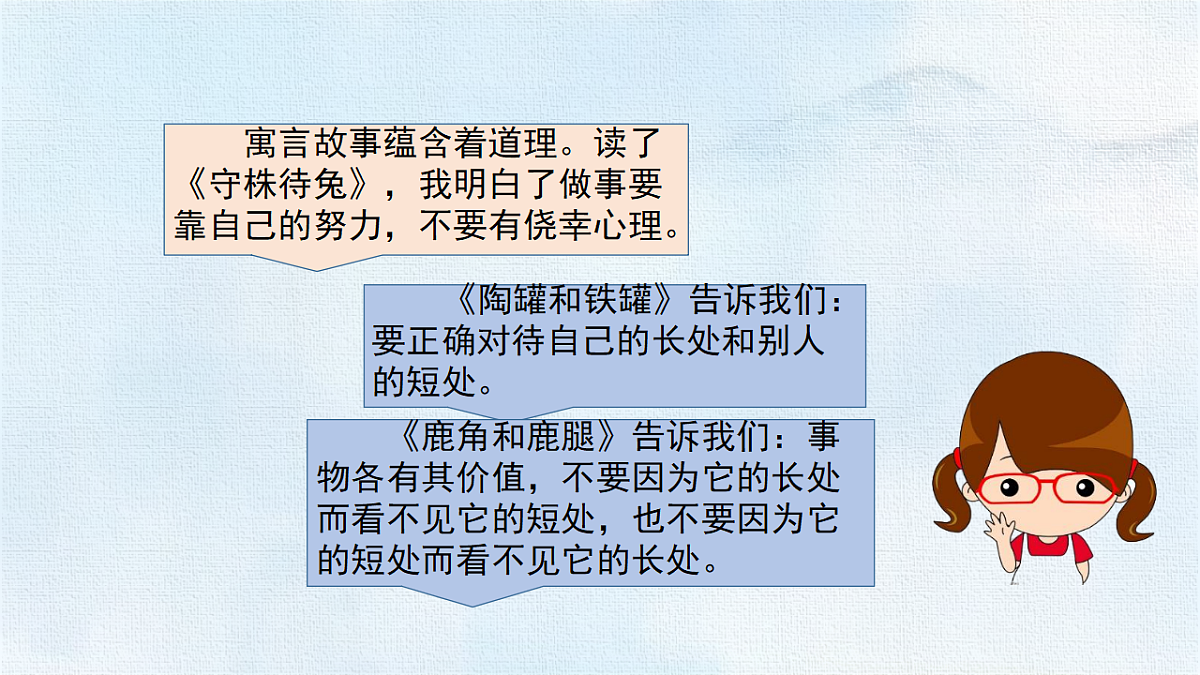 寓言故事蕴含着道理。读了《守株待兔》，我明白了做事要靠自己的努力，不要有侥幸心理。

《陶罐和铁罐》告诉我们：要正确对待自己的长处和别人的短处。

《鹿角和鹿腿》告诉我们：事物各有其价值，不要因为它的长处而看不见它的短处，也不要因为它的短处而看不见它的长处。